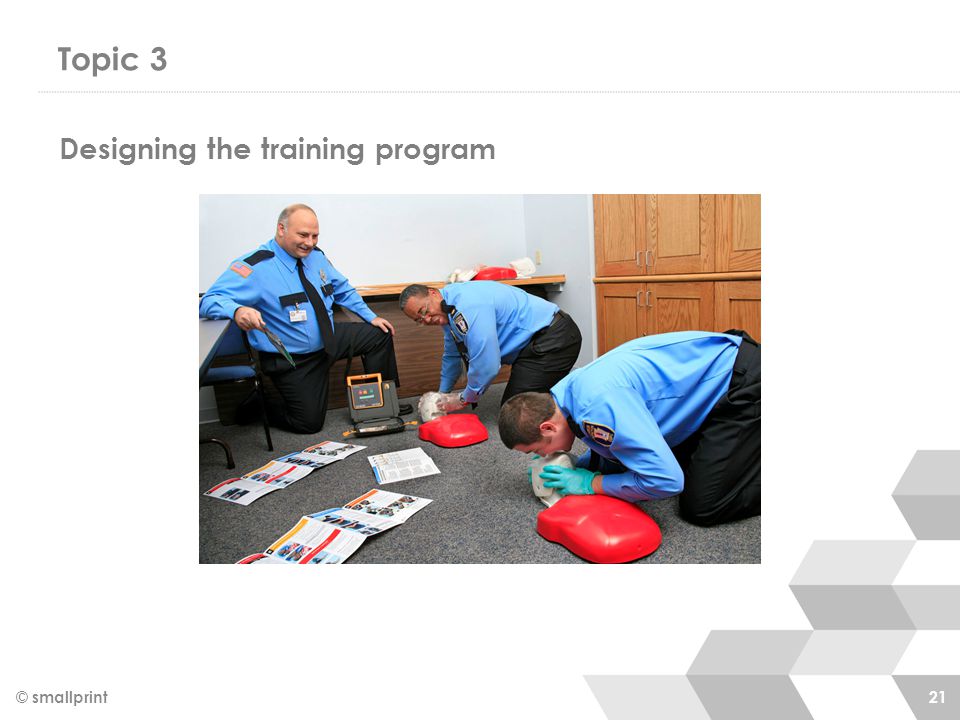 Topic 3

Designing the training program

© smallprint

21